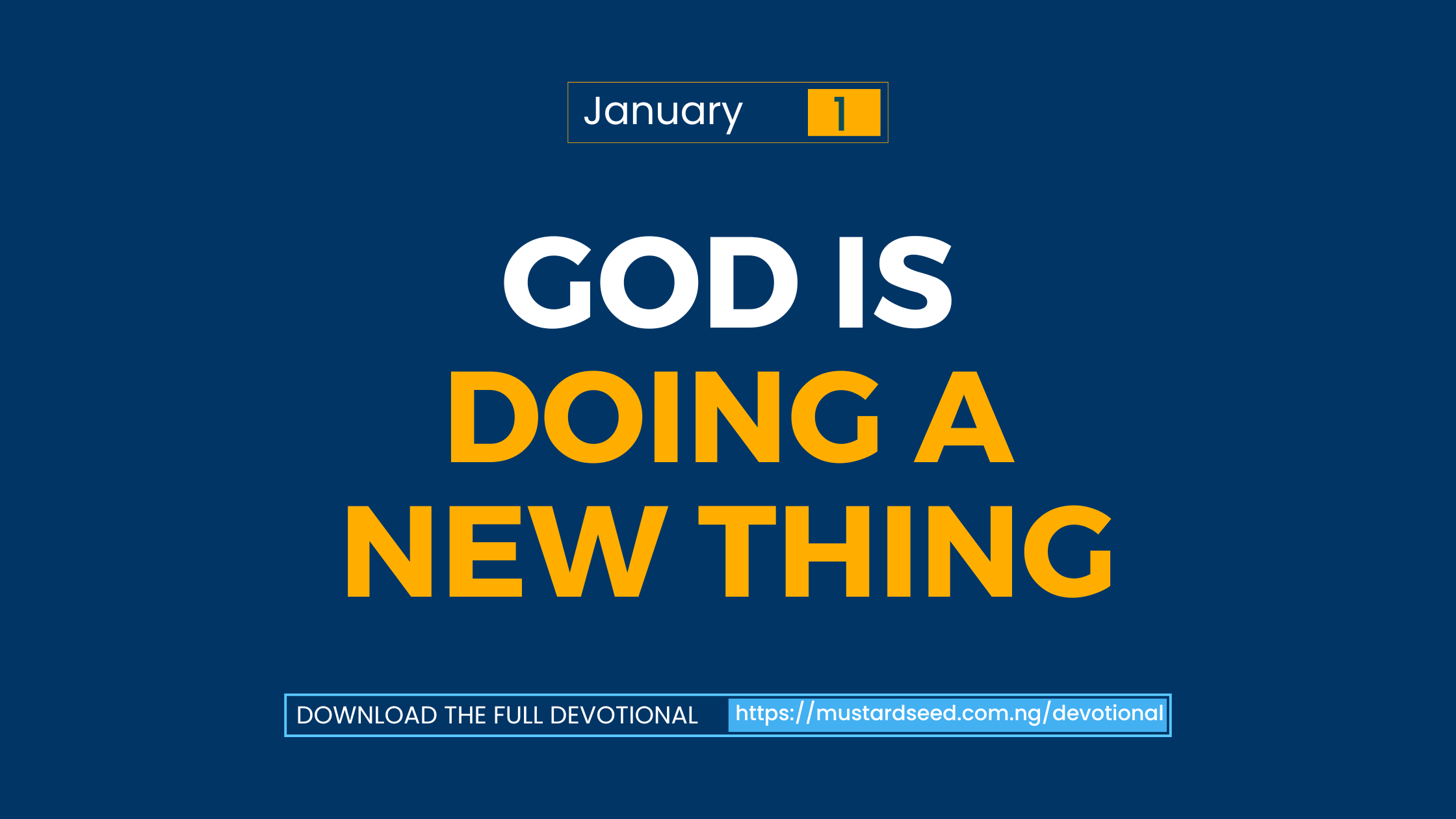 January 1

GOD IS DOING A NEW THING

DOWNLOAD THE FULL DEVOTIONAL https://mustardseed.com.ng/devotional